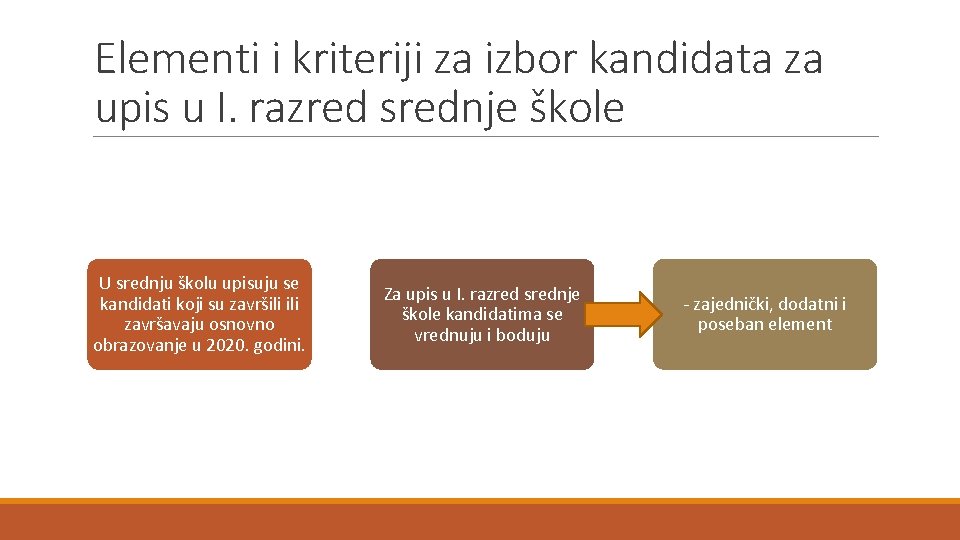 Elementi i kriteriji za izbor kandidata za upis u I. razred srednje škole

U srednju školu upisuju se kandidati koji su završili ili završavaju osnovno obrazovanje u 2020. godini.

Za upis u I. razred srednje škole kandidatima se vrednuju i boduju

- zajednički, dodatni i poseban element